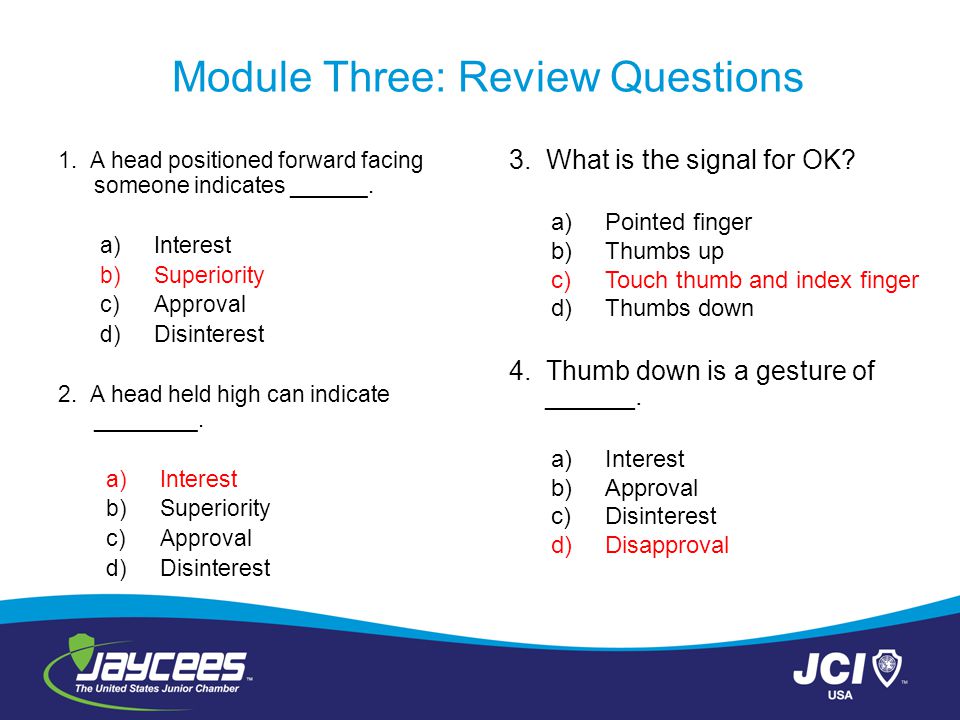 Module Three: Review Questions

1. A head positioned forward facing someone indicates ______.

a) Interest
b) Superiority
c) Approval
d) Disinterest

2. A head held high can indicate ________.

a) Interest
b) Superiority
c) Approval
d) Disinterest

3. What is the signal for OK?

a) Pointed finger
b) Thumbs up
c) Touch thumb and index finger
d) Thumbs down

4. Thumb down is a gesture of _______.

a) Interest
b) Approval
c) Disinterest
d) Disapproval

JAYCEES
The United States Junior Chamber

JCI
USA